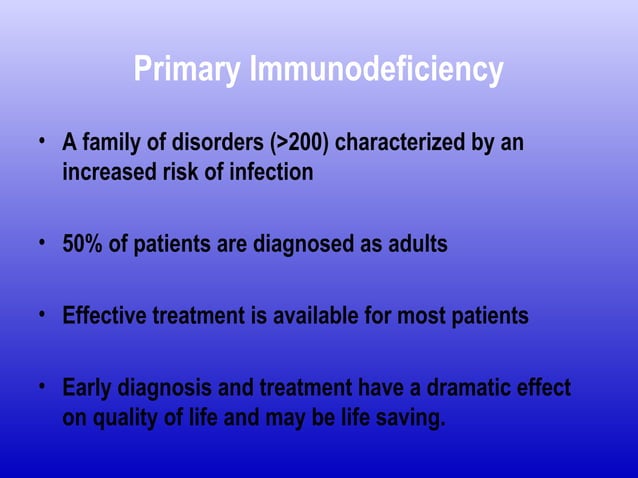 Primary Immunodeficiency

• A family of disorders (>200) characterized by an increased risk of infection

• 50% of patients are diagnosed as adults

• Effective treatment is available for most patients

• Early diagnosis and treatment have a dramatic effect on quality of life and may be life saving.